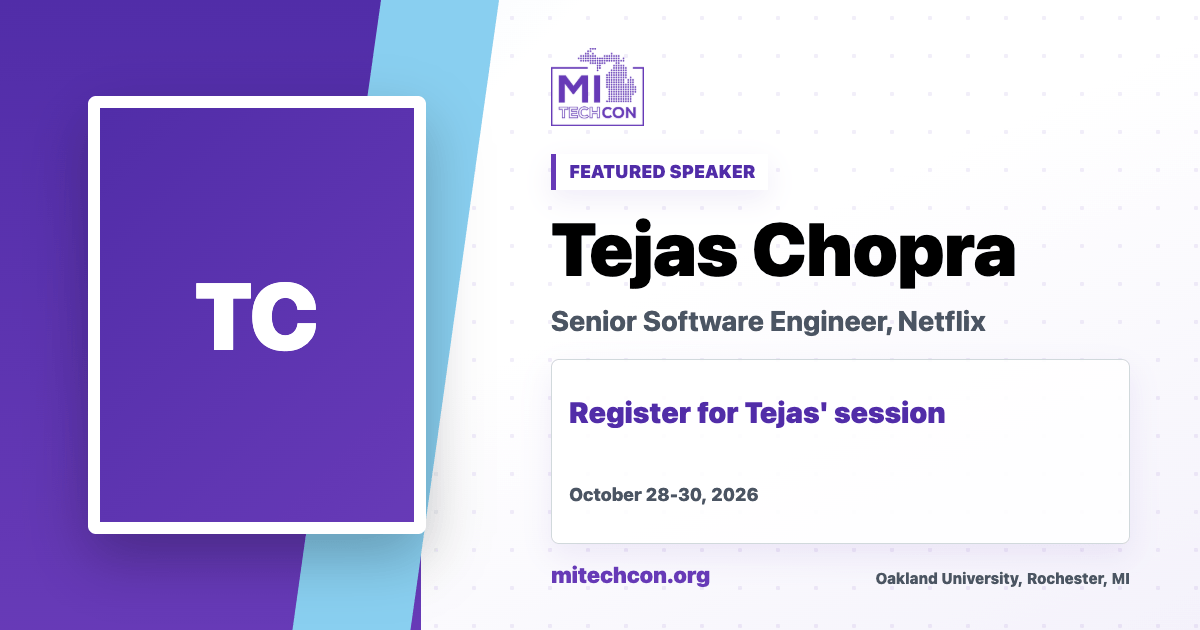 TC

MI TECHCON

FEATURED SPEAKER

Tejas Chopra

Senior Software Engineer, Netflix

Register for Tejas' session

October 28-30, 2026

mitechcon.org

Oakland University, Rochester, MI